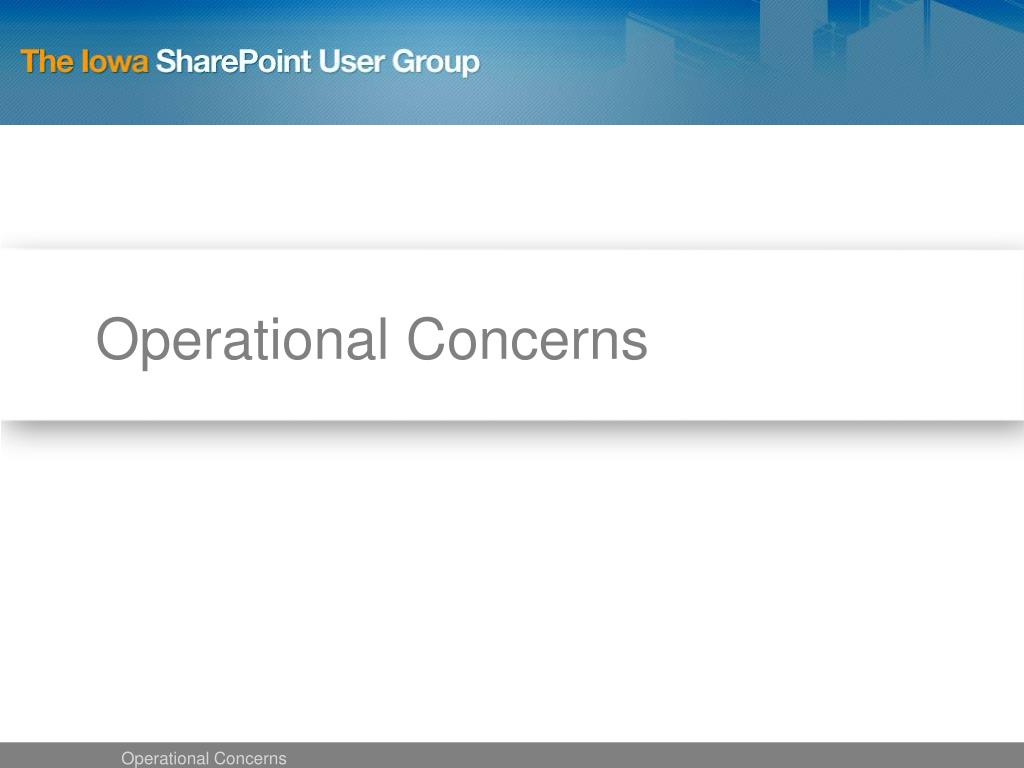 The Iowa SharePoint User Group

Operational Concerns

Operational Concerns